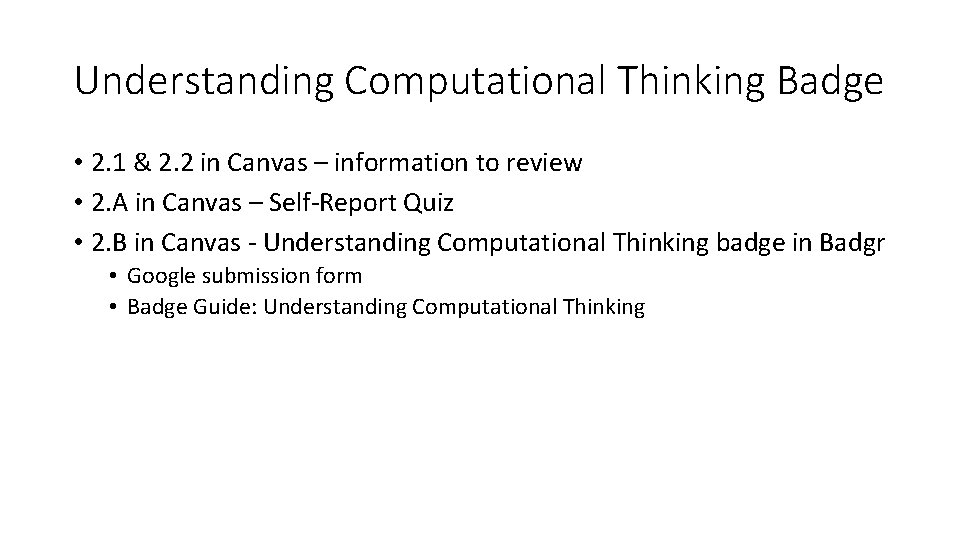 Understanding Computational Thinking Badge

• 2.1 & 2.2 in Canvas – information to review
• 2.A in Canvas – Self-Report Quiz
• 2.B in Canvas - Understanding Computational Thinking badge in Badgr
  • Google submission form
  • Badge Guide: Understanding Computational Thinking